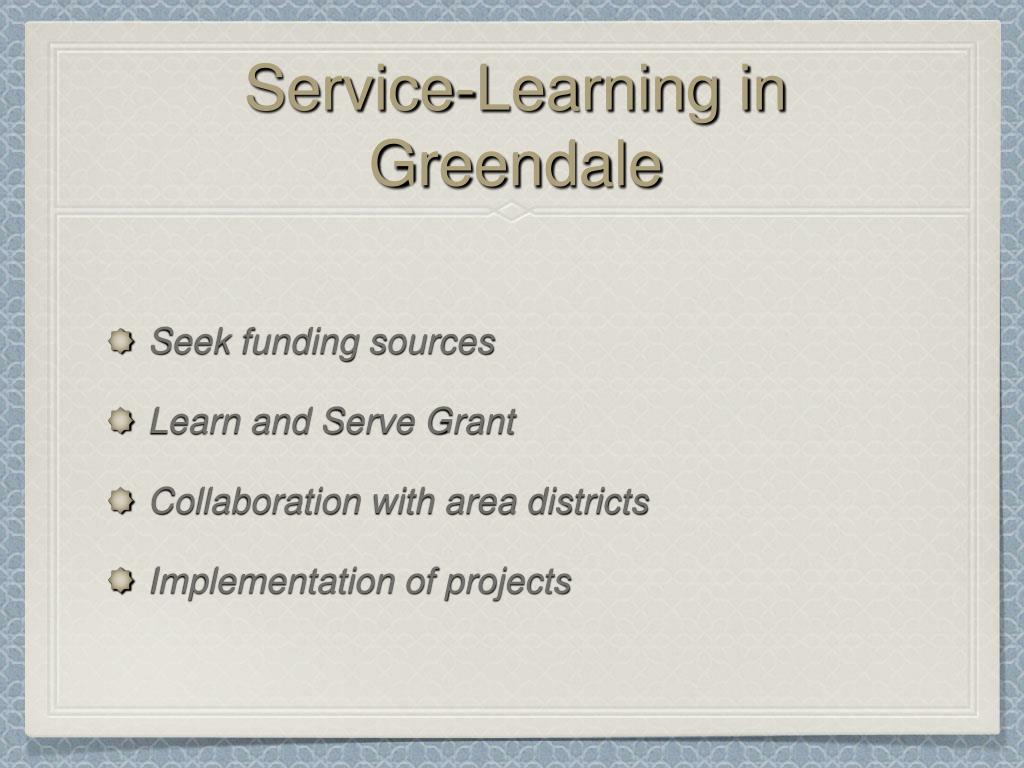 Service-Learning in Greendale

Seek funding sources

Learn and Serve Grant

Collaboration with area districts

Implementation of projects